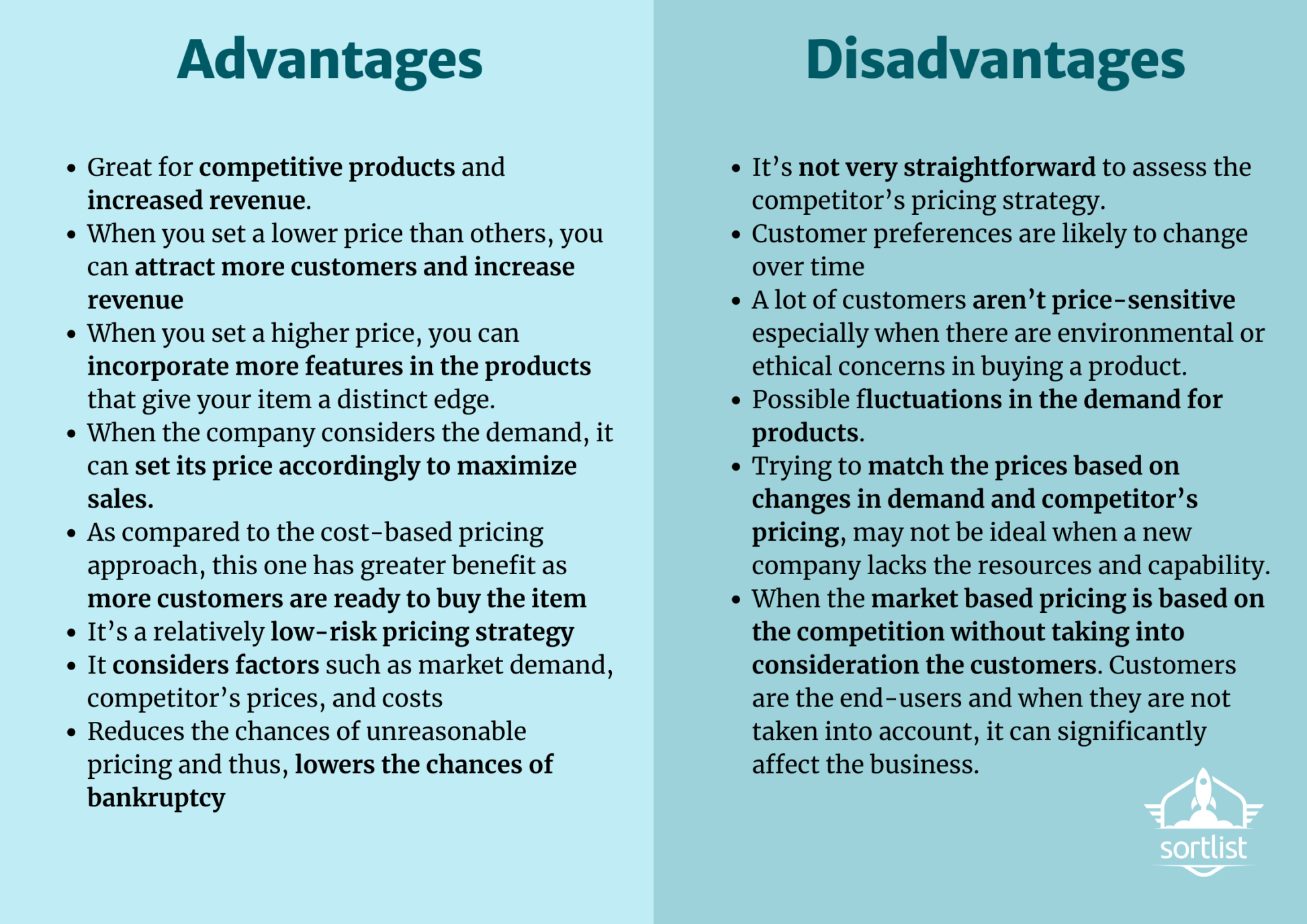 Advantages

- Great for competitive products and increased revenue.
- When you set a lower price than others, you can attract more customers and increase revenue
- When you set a higher price, you can incorporate more features in the products that give your item a distinct edge.
- When the company considers the demand, it can set its price accordingly to maximize sales.
- As compared to the cost-based pricing approach, this one has greater benefit as more customers are ready to buy the item
- It's a relatively low-risk pricing strategy
- It considers factors such as market demand, competitor's prices, and costs
- Reduces the chances of unreasonable pricing and thus, lowers the chances of bankruptcy

Disadvantages

- It's not very straightforward to assess the competitor's pricing strategy.
- Customer preferences are likely to change over time
- A lot of customers aren't price-sensitive especially when there are environmental or ethical concerns in buying a product.
- Possible fluctuations in the demand for products.
- Trying to match the prices based on changes in demand and competitor's pricing, may not be ideal when a new company lacks the resources and capability.
- When the market based pricing is based on the competition without taking into consideration the customers. Customers are the end-users and when they are not taken into account, it can significantly affect the business.

sortlist